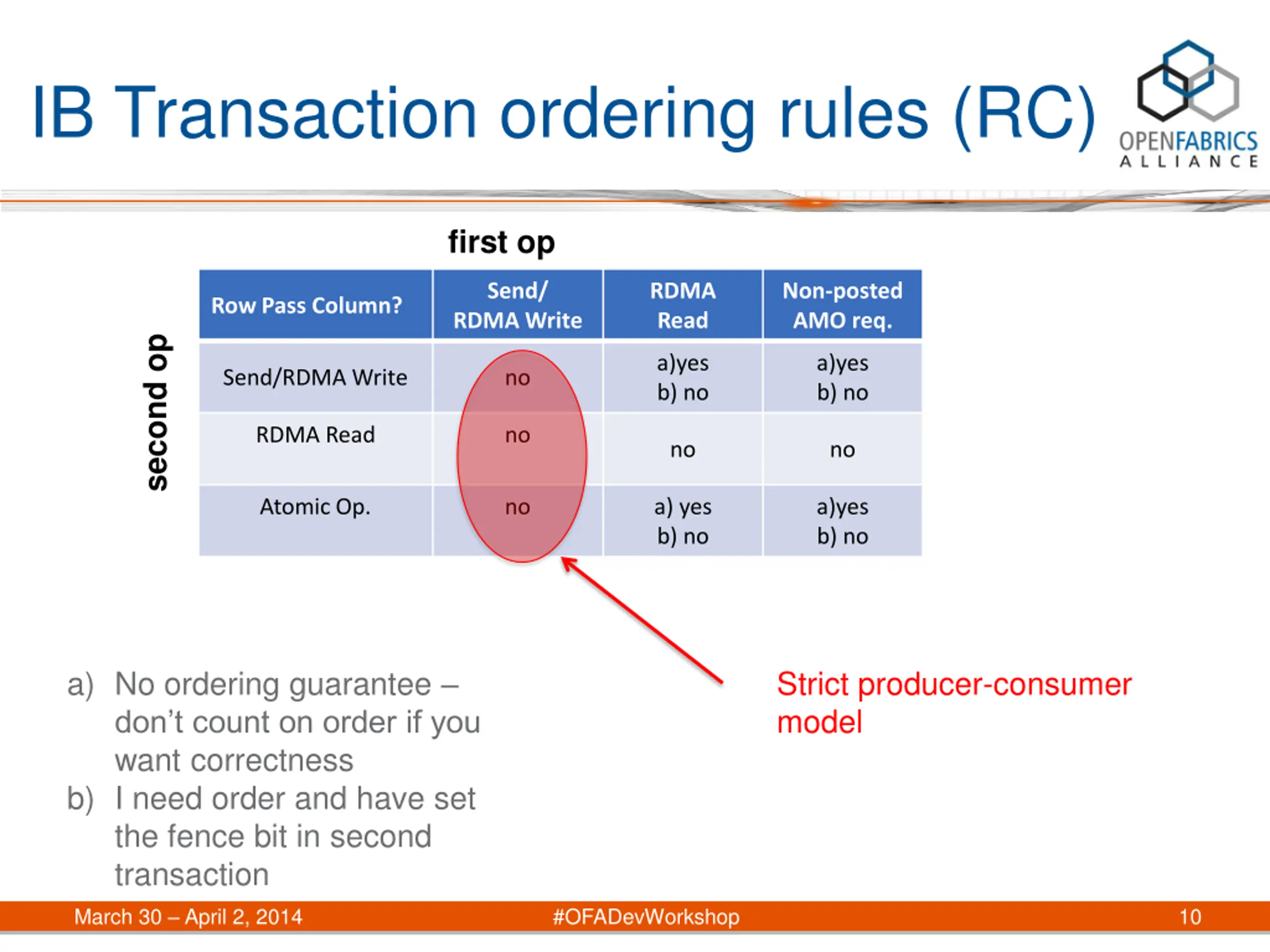 IB Transaction ordering rules (RC)

OPENFABRICS ALLIANCE

first op

second op

| Row Pass Column? | Send/ RDMA Write | RDMA Read | Non-posted AMO req. |
|---|---|---|---|
| Send/RDMA Write | no | a)yes b) no | a)yes b) no |
| RDMA Read | no | no | no |
| Atomic Op. | no | a) yes b) no | a)yes b) no |

a) No ordering guarantee – don't count on order if you want correctness
b) I need order and have set the fence bit in second transaction

Strict producer-consumer model

March 30 – April 2, 2014 #OFADevWorkshop 10